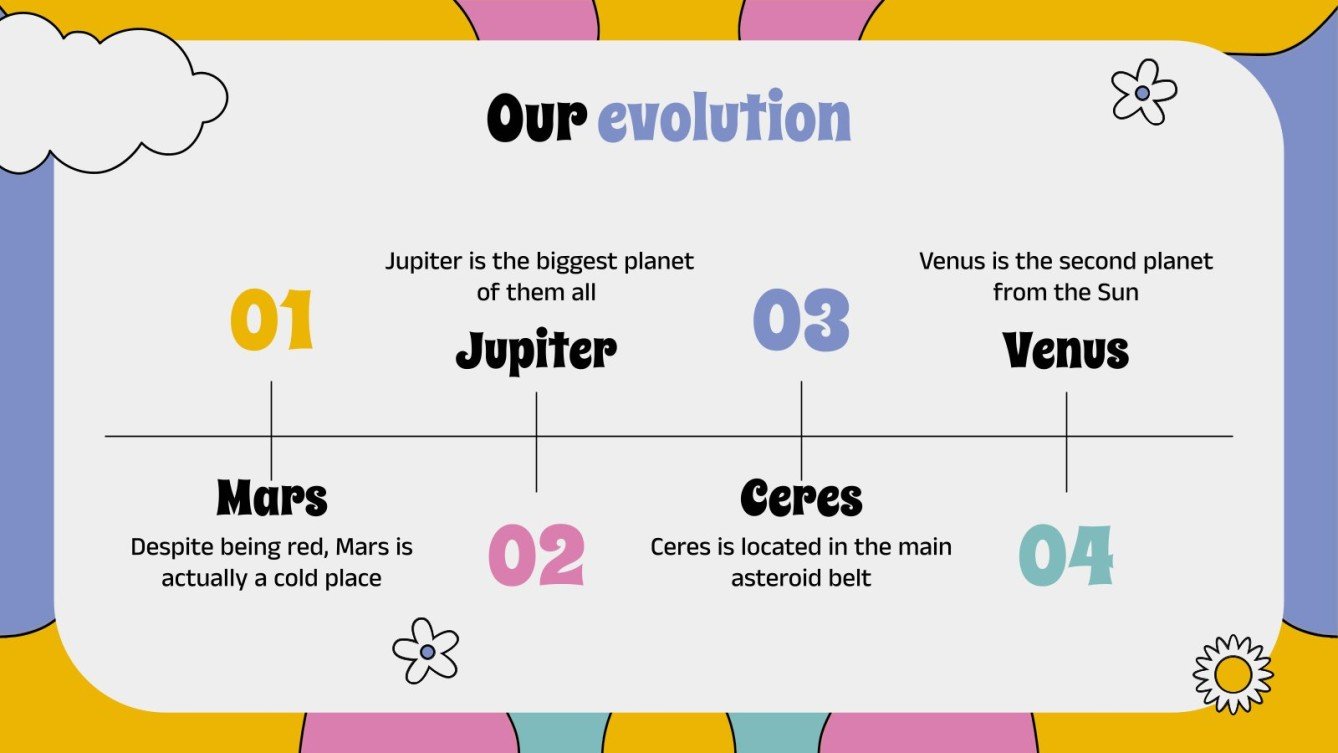 Our evolution

01

Mars

Despite being red, Mars is actually a cold place

Jupiter is the biggest planet of them all

Jupiter

02

03

Ceres

Ceres is located in the main asteroid belt

Venus is the second planet from the Sun

Venus

04